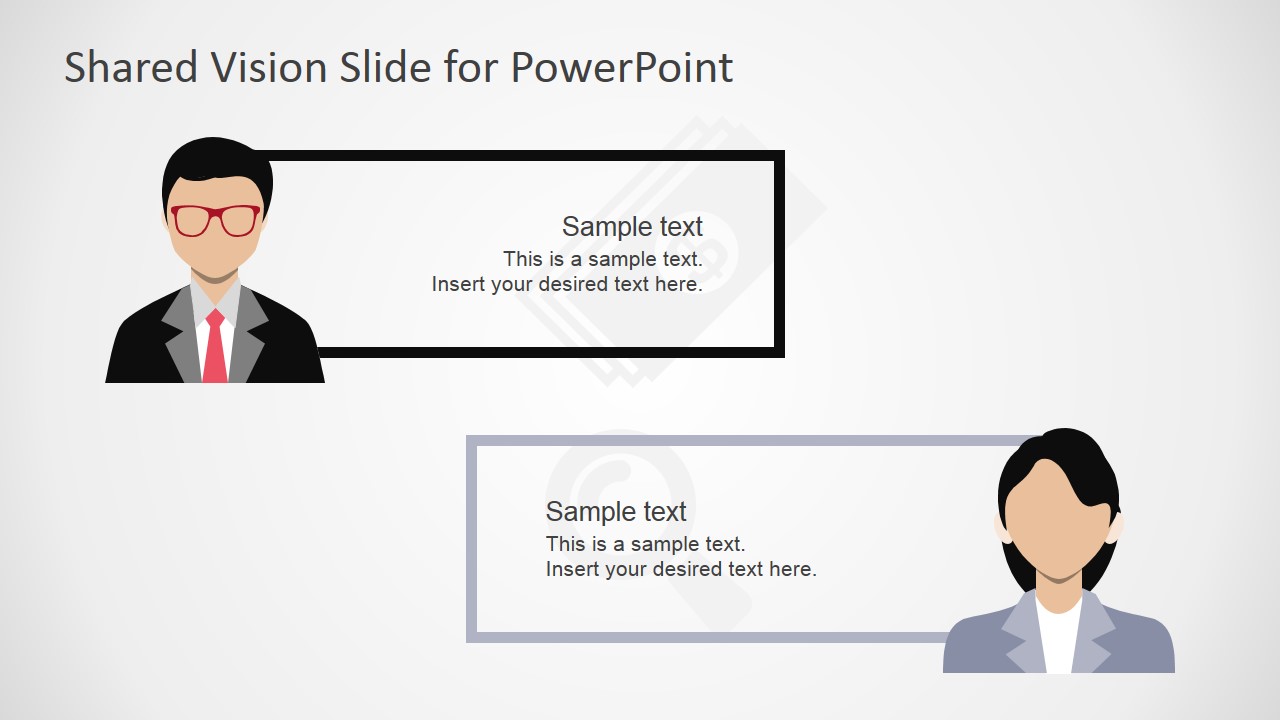 Shared Vision Slide for PowerPoint

Sample text
This is a sample text.
Insert your desired text here.

Sample text
This is a sample text.
Insert your desired text here.